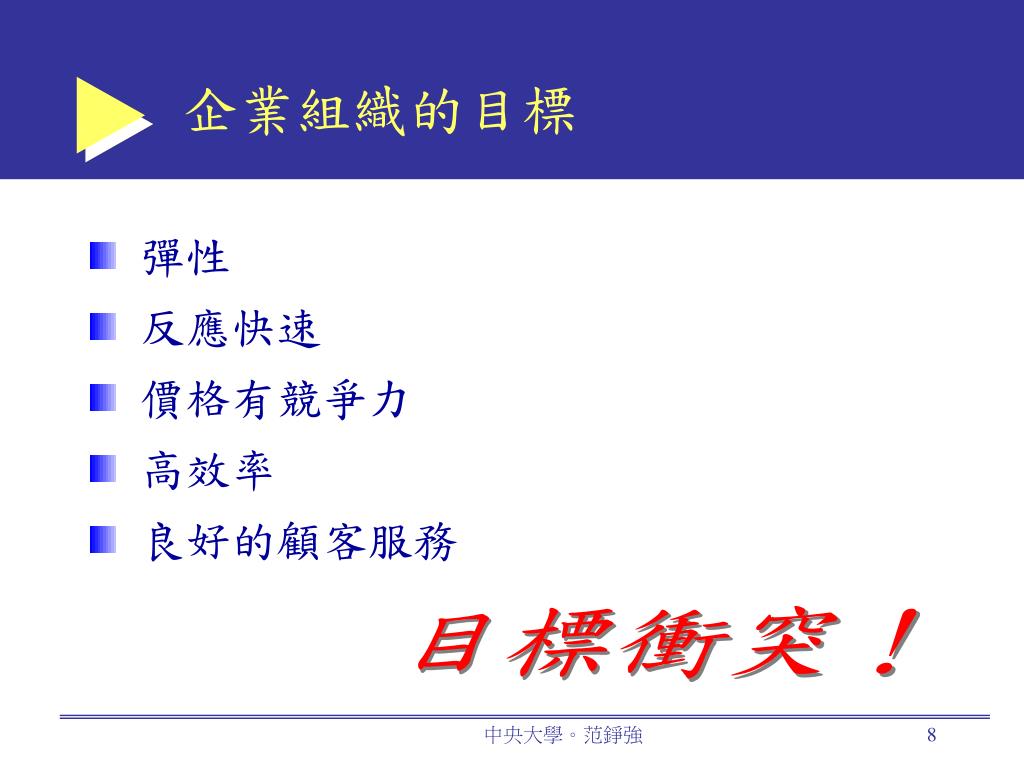 企業組織的目標

彈性
反應快速
價格有競爭力
高效率
良好的顧客服務

目標衝突！

中央大學。范錚強

8